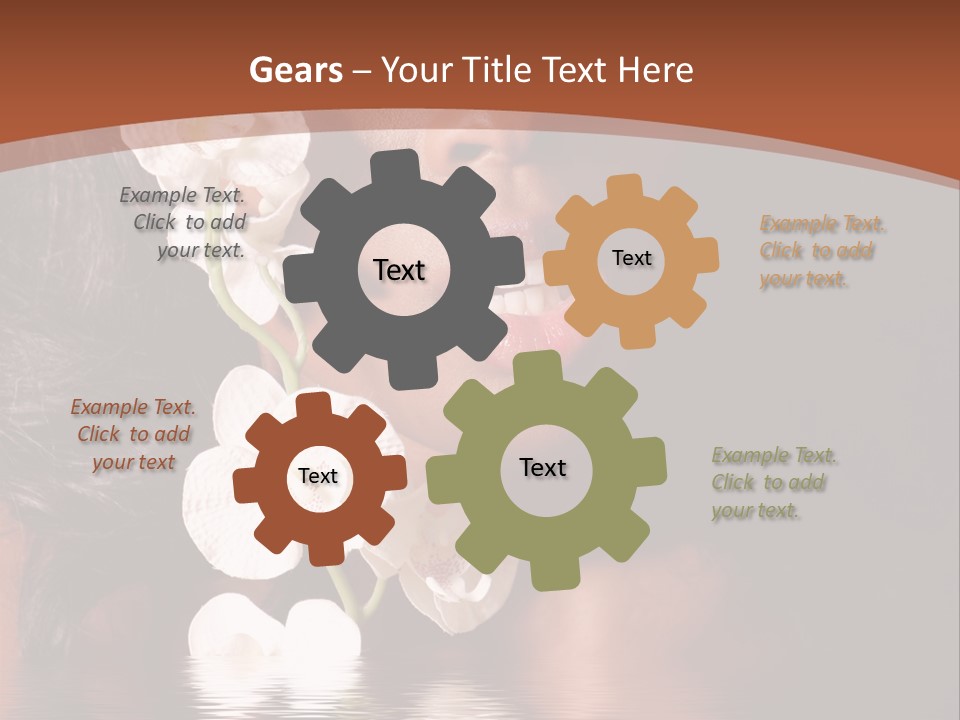 Gears – Your Title Text Here

Example Text. Click to add your text.

Text

Text

Example Text. Click to add your text.

Example Text. Click to add your text

Text

Text

Example Text. Click to add your text.